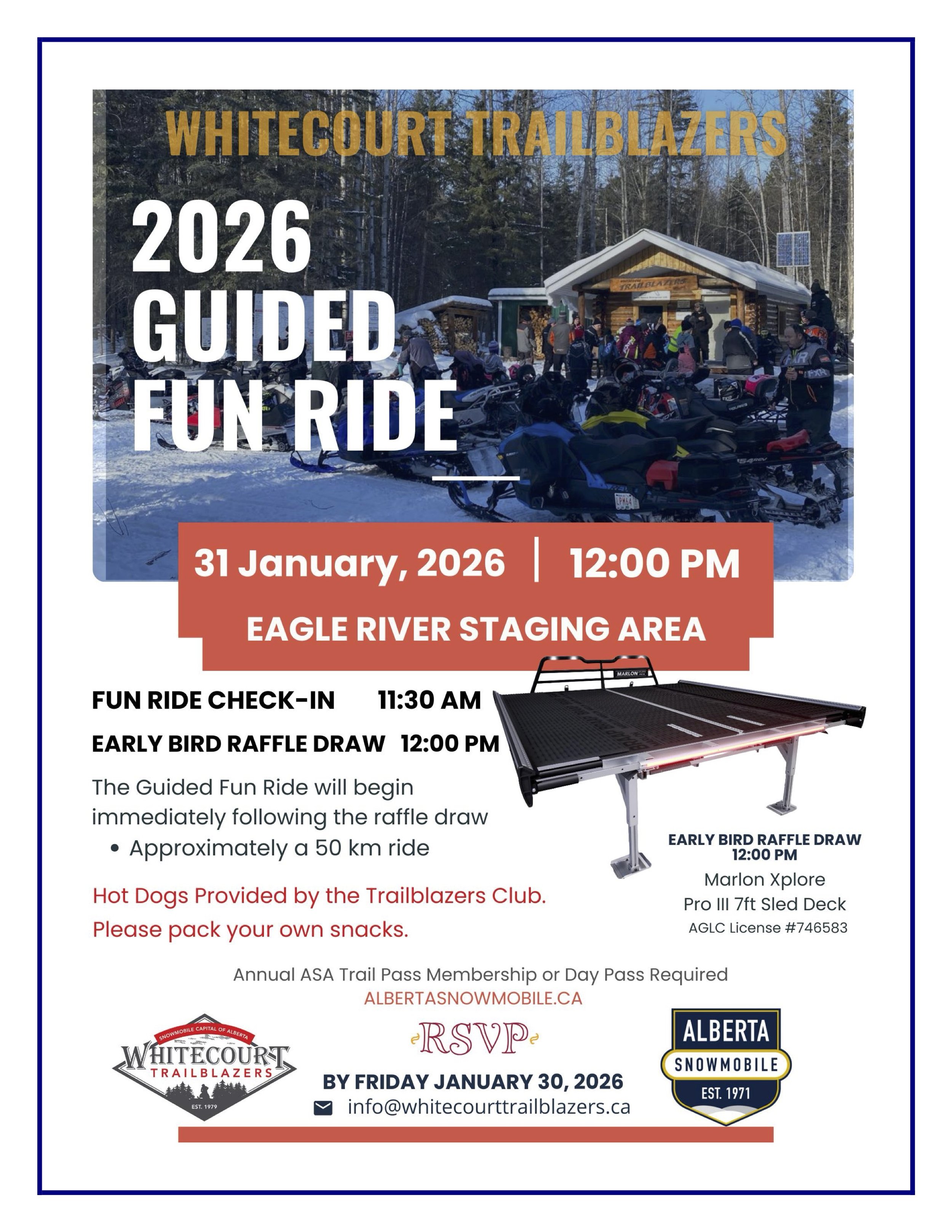 WHITECOURT TRAILBLAZERS

2026 GUIDED FUN RIDE

TRAILBLAZERS

31 January, 2026 | 12:00 PM

EAGLE RIVER STAGING AREA

FUN RIDE CHECK-IN 11:30 AM

EARLY BIRD RAFFLE DRAW 12:00 PM

The Guided Fun Ride will begin immediately following the raffle draw

• Approximately a 50 km ride

Hot Dogs Provided by the Trailblazers Club.
Please pack your own snacks.

MARLON

EARLY BIRD RAFFLE DRAW 12:00 PM
Marlon Xplore Pro III 7ft Sled Deck
AGLC License #746583

Annual ASA Trail Pass Membership or Day Pass Required
ALBERTASNOWMOBILE.CA

SNOWMOBILE CAPITAL OF ALBERTA
WHITECOURT TRAILBLAZERS
EST. 1979

RSVP
BY FRIDAY JANUARY 30, 2026
info@whitecourttrailblazers.ca

ALBERTA SNOWMOBILE EST. 1971